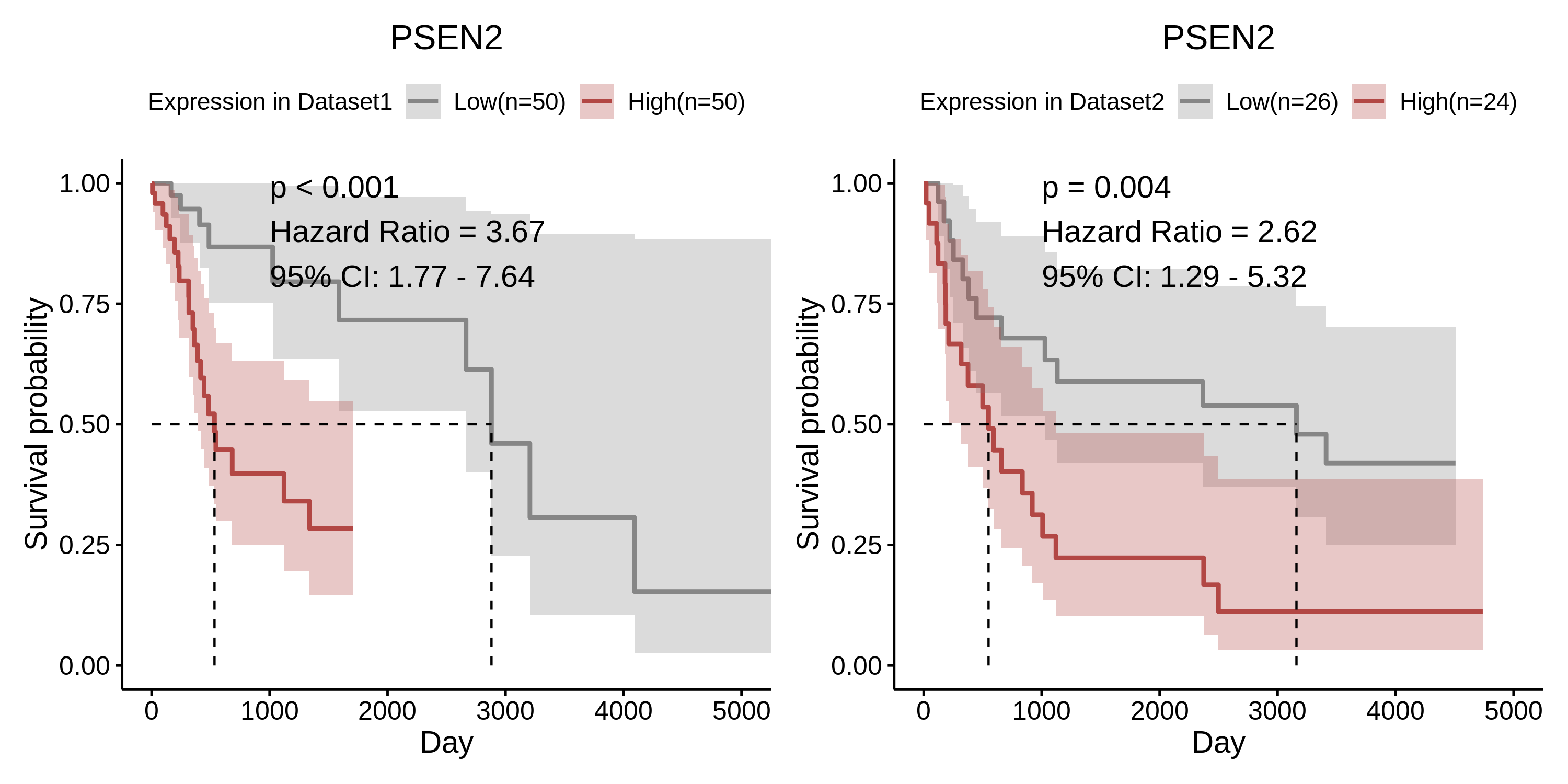 PSEN2

Expression in Dataset1 Low(n=50) High(n=50)

p < 0.001
Hazard Ratio = 3.67
95% CI: 1.77 - 7.64

Survival probability

1.00
0.75
0.50
0.25
0.00

0 1000 2000 3000 4000 5000

Day

PSEN2

Expression in Dataset2 Low(n=26) High(n=24)

p = 0.004
Hazard Ratio = 2.62
95% CI: 1.29 - 5.32

Survival probability

1.00
0.75
0.50
0.25
0.00

0 1000 2000 3000 4000 5000

Day